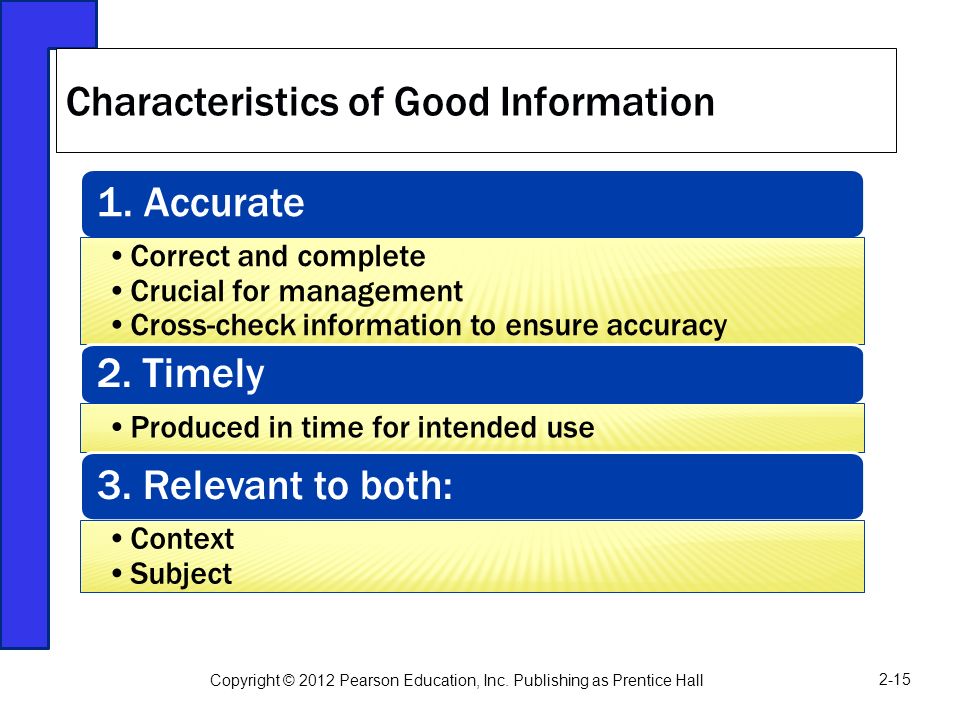 Characteristics of Good Information

1. Accurate

• Correct and complete
• Crucial for management
• Cross-check information to ensure accuracy

2. Timely

• Produced in time for intended use

3. Relevant to both:

• Context
• Subject

Copyright © 2012 Pearson Education, Inc. Publishing as Prentice Hall

2-15